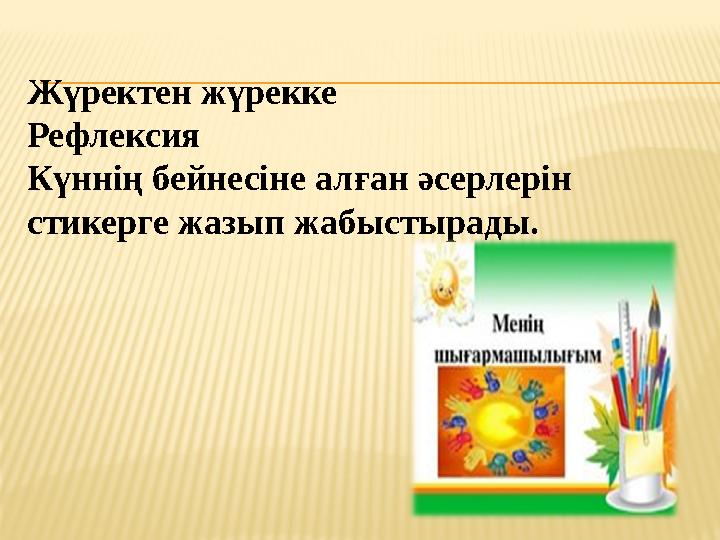 Жүректен жүрекке
Рефлексия
Күннің бейнесіне алған әсерлерін стикерге жазып жабыстырады.

Менің шығармашылығым